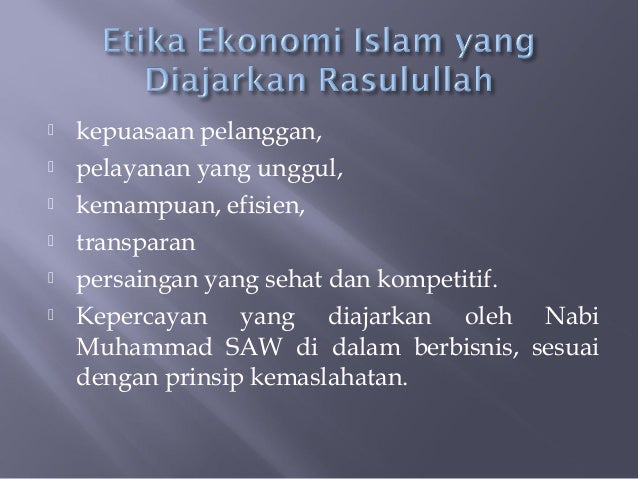 Etika Ekonomi Islam yang Diajarkan Rasulullah

kepuasaan pelanggan,

pelayanan yang unggul,

kemampuan, efisien,

transparan

persaingan yang sehat dan kompetitif.

Kepercayan yang diajarkan oleh Nabi Muhammad SAW di dalam berbisnis, sesuai dengan prinsip kemaslahatan.